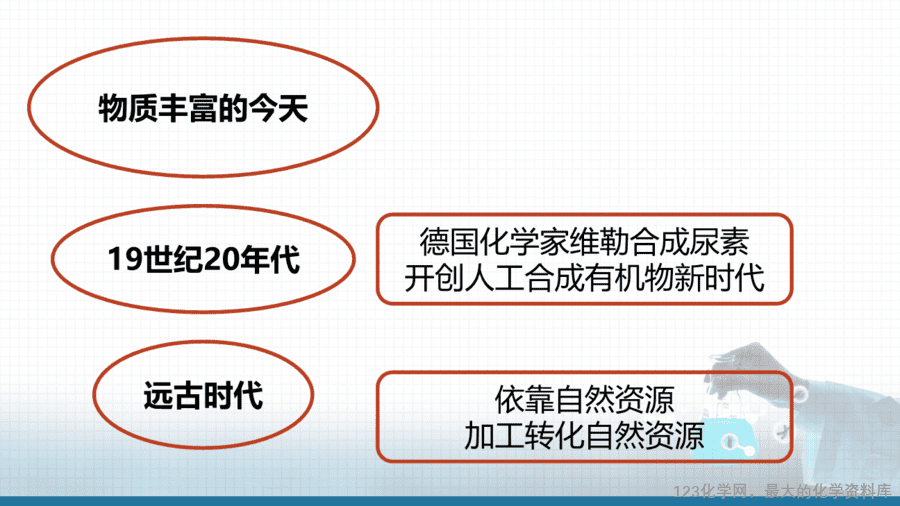 物质丰富的今天

19世纪20年代

德国化学家维勒合成尿素
开创人工合成有机物新时代

远古时代

依靠自然资源
加工转化自然资源

123化学网，最大的化学资料库